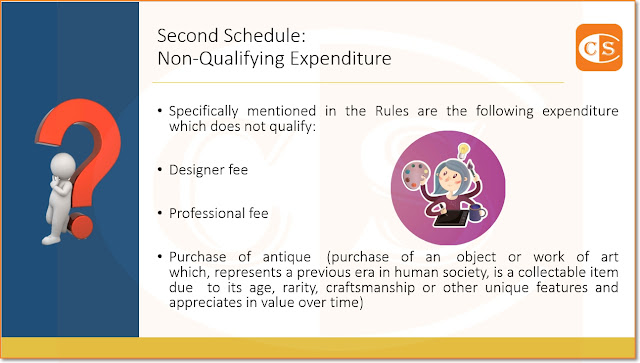 Second Schedule:
Non-Qualifying Expenditure

CS

• Specifically mentioned in the Rules are the following expenditure which does not qualify:

• Designer fee

• Professional fee

• Purchase of antique (purchase of an object or work of art which, represents a previous era in human society, is a collectable item due to its age, rarity, craftsmanship or other unique features and appreciates in value over time)